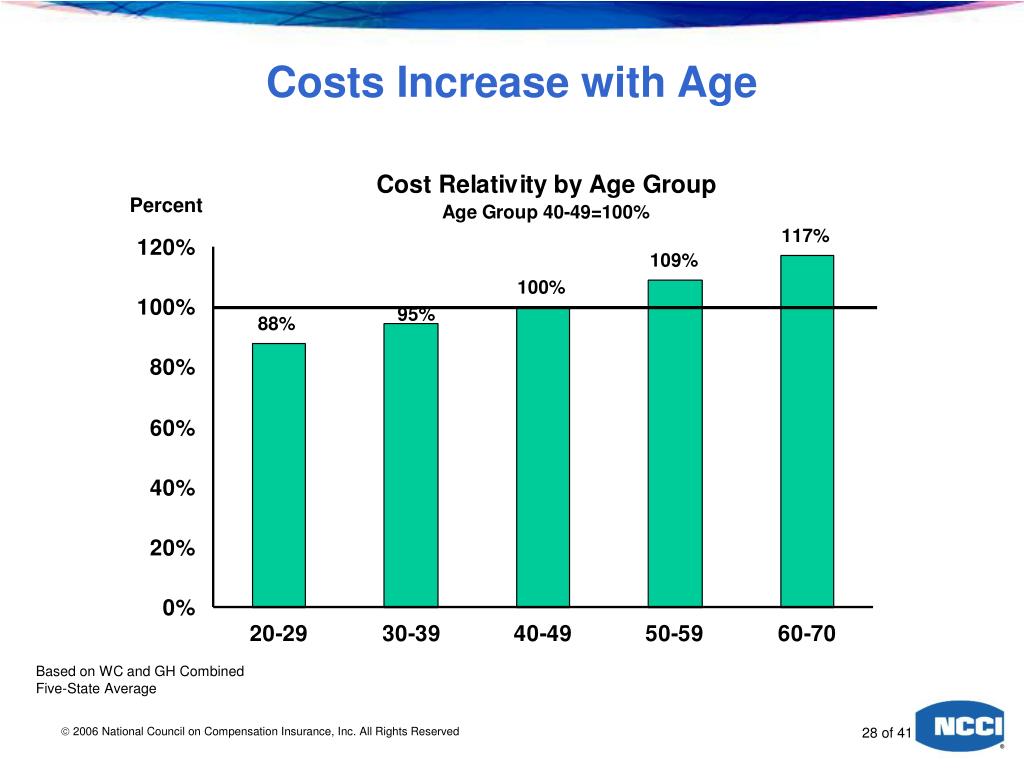 Costs Increase with Age

Cost Relativity by Age Group

Age Group 40-49=100%

Percent

120%
100%
80%
60%
40%
20%
0%

88%
95%
100%
109%
117%

20-29
30-39
40-49
50-59
60-70

Based on WC and GH Combined
Five-State Average

© 2006 National Council on Compensation Insurance, Inc. All Rights Reserved

28 of 41

NCCI
®